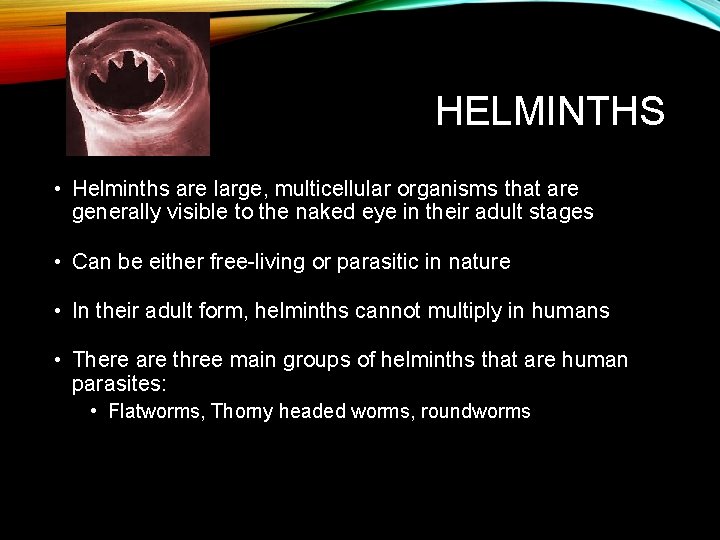 HELMINTHS

• Helminths are large, multicellular organisms that are generally visible to the naked eye in their adult stages

• Can be either free-living or parasitic in nature

• In their adult form, helminths cannot multiply in humans

• There are three main groups of helminths that are human parasites:
  • Flatworms, Thorny headed worms, roundworms